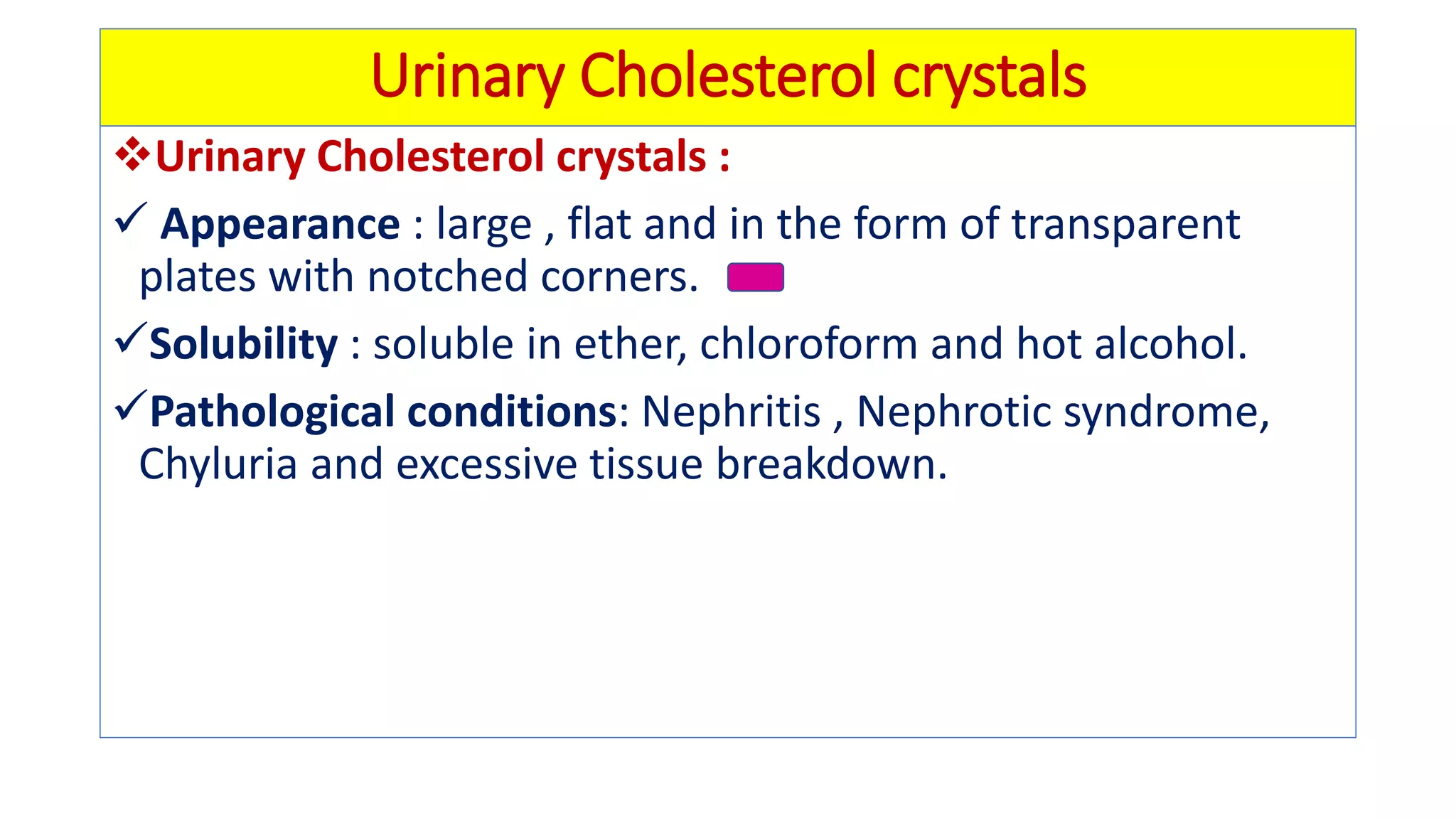 Urinary Cholesterol crystals

❖Urinary Cholesterol crystals :

✓ Appearance : large , flat and in the form of transparent plates with notched corners.

✓Solubility : soluble in ether, chloroform and hot alcohol.

✓Pathological conditions: Nephritis , Nephrotic syndrome, Chyluria and excessive tissue breakdown.